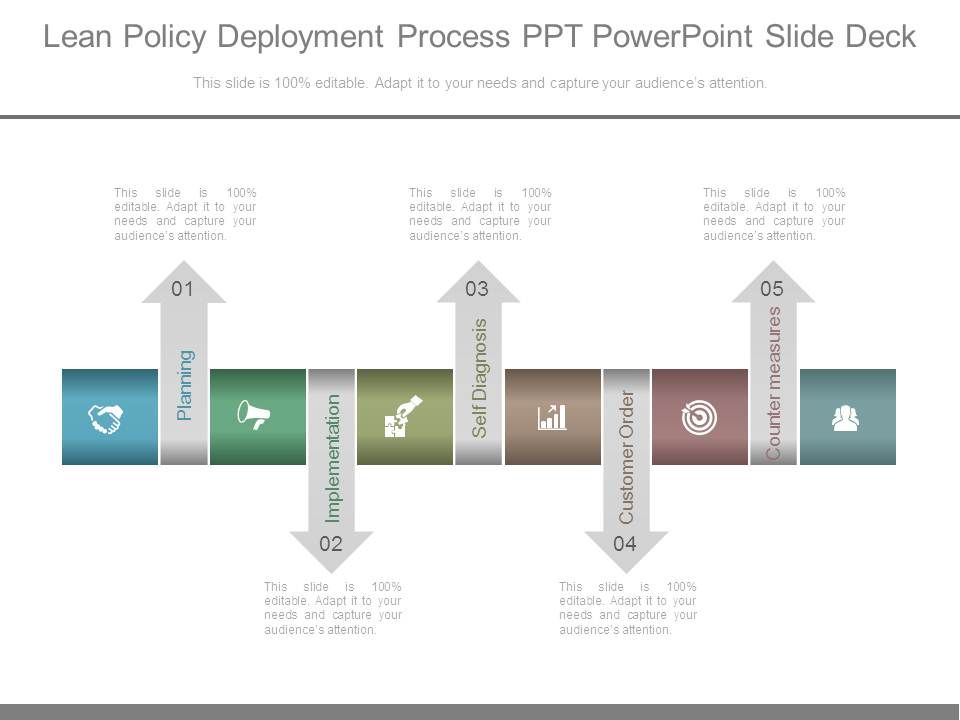 Lean Policy Deployment Process PPT PowerPoint Slide Deck

This slide is 100% editable. Adapt it to your needs and capture your audience's attention.

This slide is 100% editable. Adapt it to your needs and capture your audience's attention.

01

Planning

This slide is 100% editable. Adapt it to your needs and capture your audience's attention.

03

Self Diagnosis

This slide is 100% editable. Adapt it to your needs and capture your audience's attention.

05

Counter measures

Implementation

02

This slide is 100% editable. Adapt it to your needs and capture your audience's attention.

Customer Order

04

This slide is 100% editable. Adapt it to your needs and capture your audience's attention.